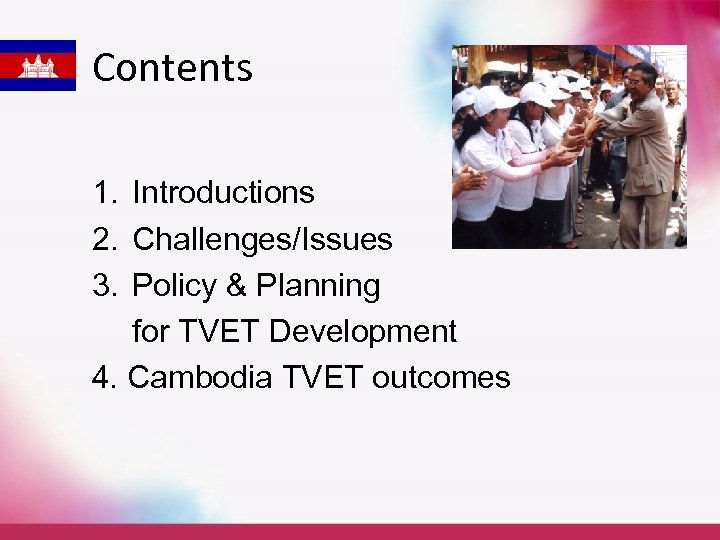 Contents

1. Introductions
2. Challenges/Issues
3. Policy & Planning for TVET Development
4. Cambodia TVET outcomes